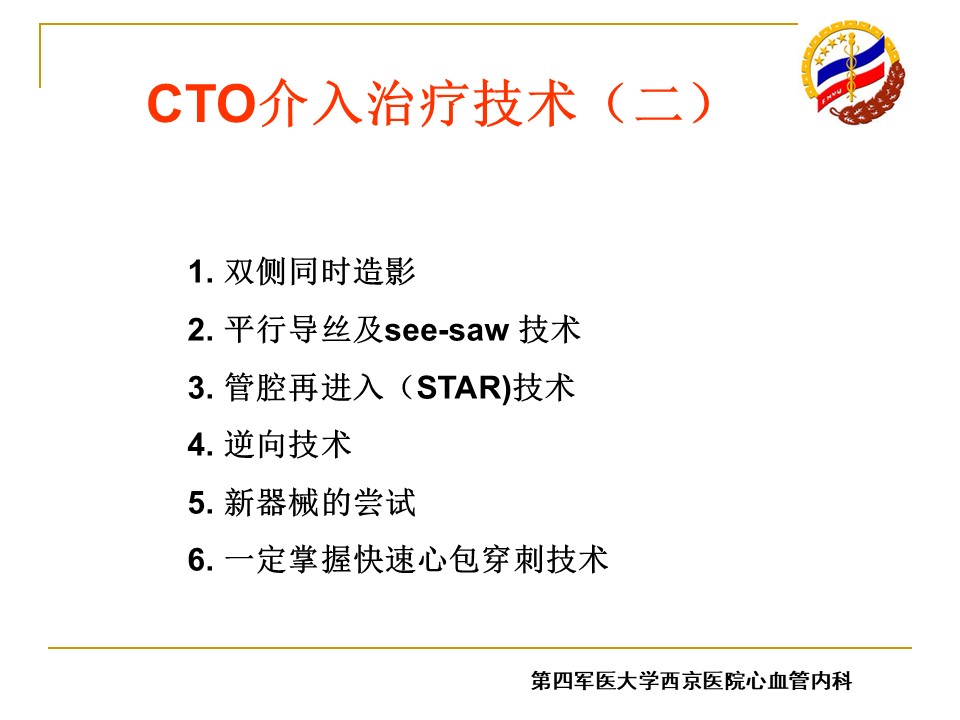 CTO介入治疗技术（二）

1. 双侧同时造影

2. 平行导丝及see-saw 技术

3. 管腔再进入（STAR)技术

4. 逆向技术

5. 新器械的尝试

6. 一定掌握快速心包穿刺技术

第四军医大学西京医院心血管内科